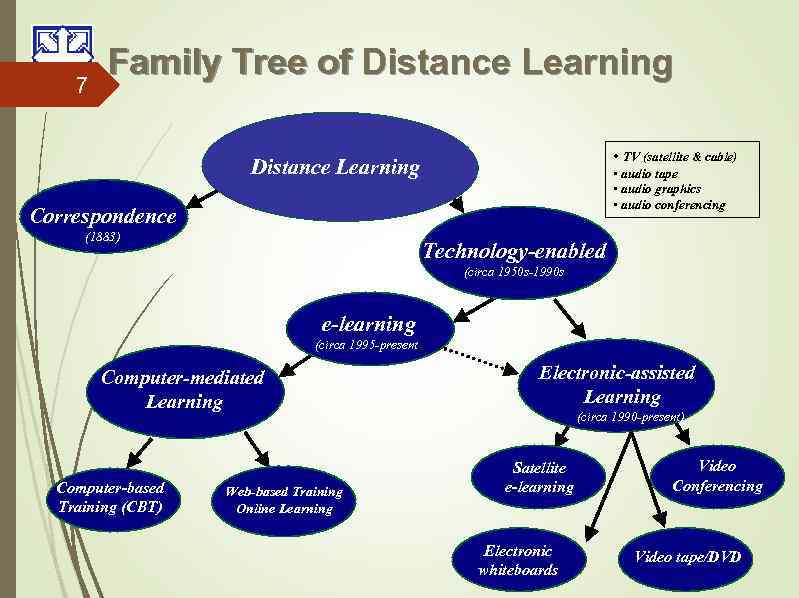 7

Family Tree of Distance Learning

Distance Learning

• TV (satellite & cable)
• audio tape
• audio graphics
• audio conferencing

Correspondence
(1883)

Technology-enabled
(circa 1950s-1990s

e-learning
(circa 1995-present

Computer-mediated Learning

Electronic-assisted Learning
(circa 1990-present)

Computer-based Training (CBT)

Web-based Training
Online Learning

Satellite e-learning

Video Conferencing

Electronic whiteboards

Video tape/DVD